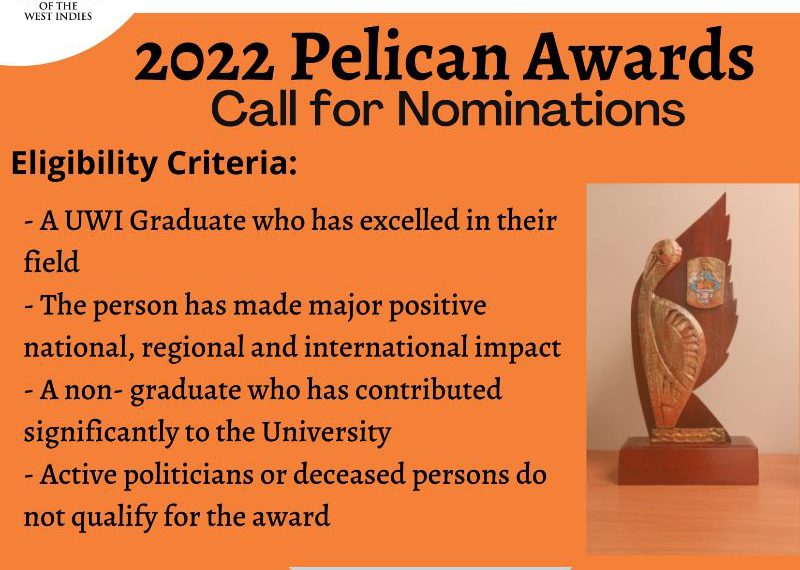 OF THE WEST INDIES

2022 Pelican Awards
Call for Nominations

Eligibility Criteria:

- A UWI Graduate who has excelled in their field
- The person has made major positive national, regional and international impact
- A non- graduate who has contributed significantly to the University
- Active politicians or deceased persons do not qualify for the award